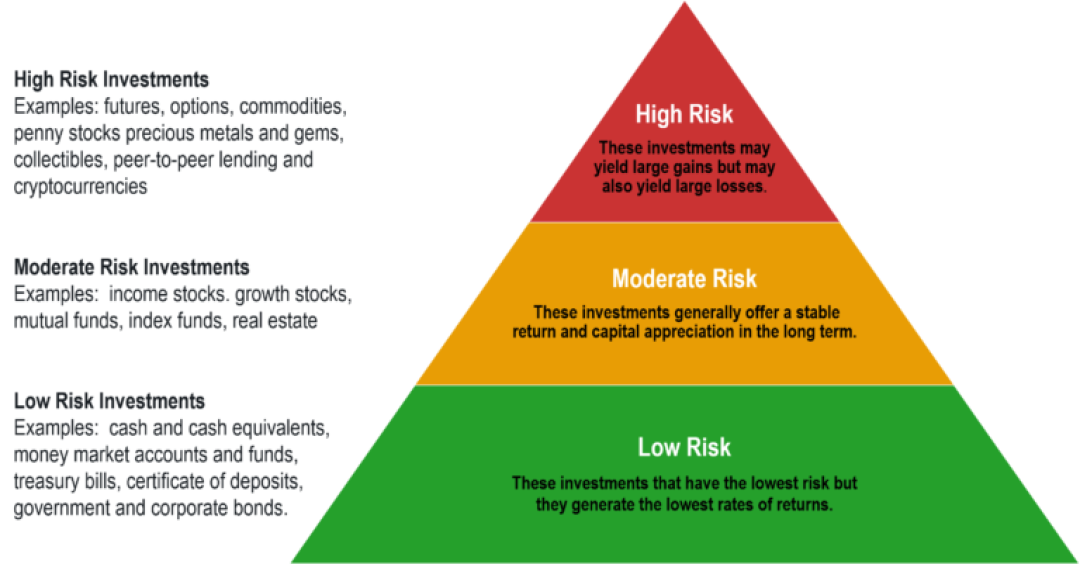 High Risk Investments
Examples: futures, options, commodities, penny stocks precious metals and gems, collectibles, peer-to-peer lending and cryptocurrencies

Moderate Risk Investments
Examples: income stocks. growth stocks, mutual funds, index funds, real estate

Low Risk Investments
Examples: cash and cash equivalents, money market accounts and funds, treasury bills, certificate of deposits, government and corporate bonds.

High Risk

These investments may yield large gains but may also yield large losses.

Moderate Risk

These investments generally offer a stable return and capital appreciation in the long term.

Low Risk

These investments that have the lowest risk but they generate the lowest rates of returns.